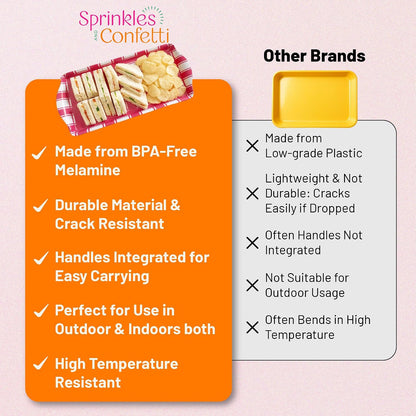 Sprinkles AND Confetti

✓ Made from BPA-Free Melamine

✓ Durable Material & Crack Resistant

✓ Handles Integrated for Easy Carrying

✓ Perfect for Use in Outdoor & Indoors both

✓ High Temperature Resistant

Other Brands

✕ Made from Low-grade Plastic

✕ Lightweight & Not Durable: Cracks Easily if Dropped

✕ Often Handles Not Integrated

✕ Not Suitable for Outdoor Usage

✕ Often Bends in High Temperature